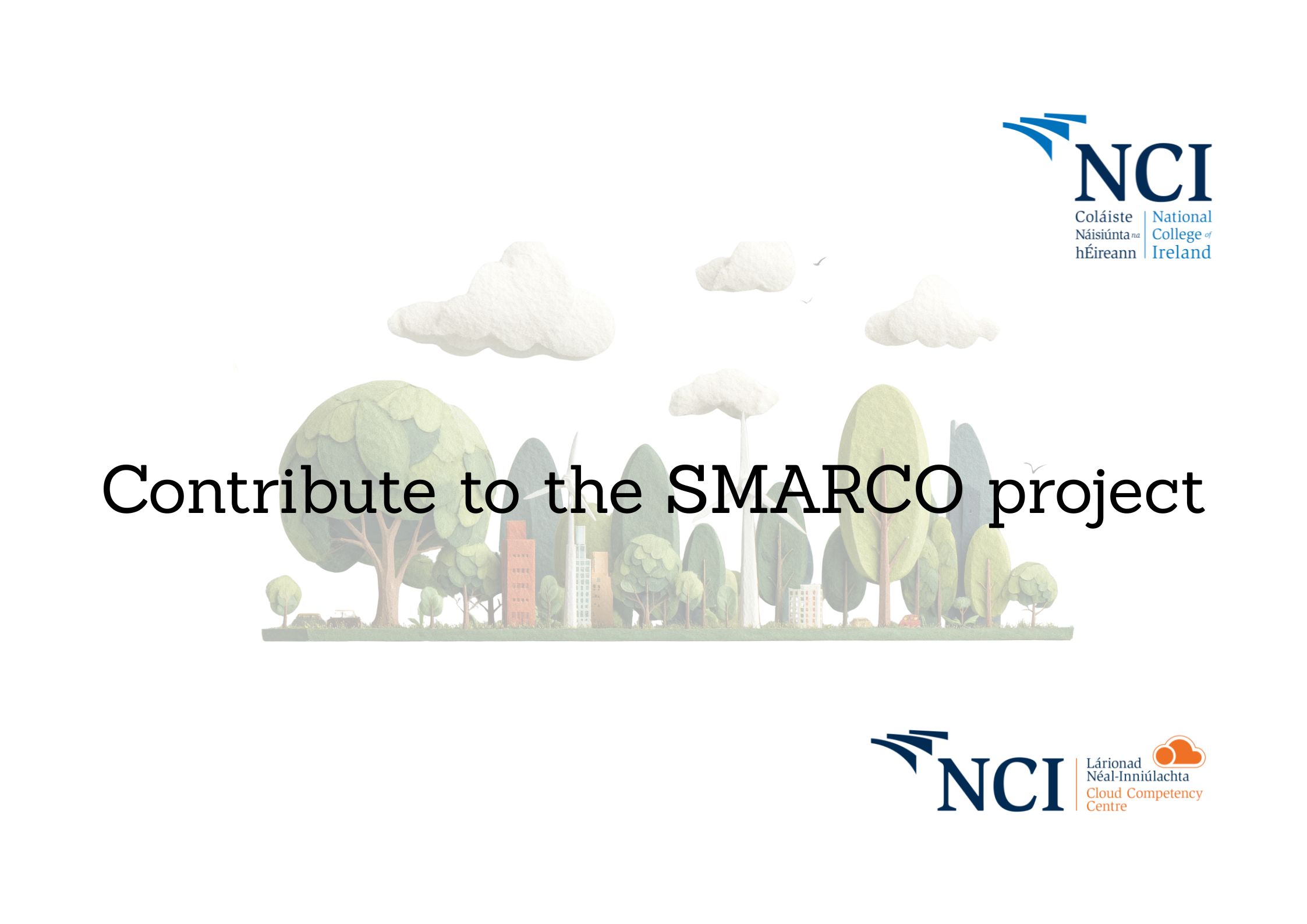 NCI
Coláiste Náisiúnta na hÉireann
National College of Ireland

Contribute to the SMARCO project

NCI
Lárionad Néal-Inniúlachta
Cloud Competency Centre